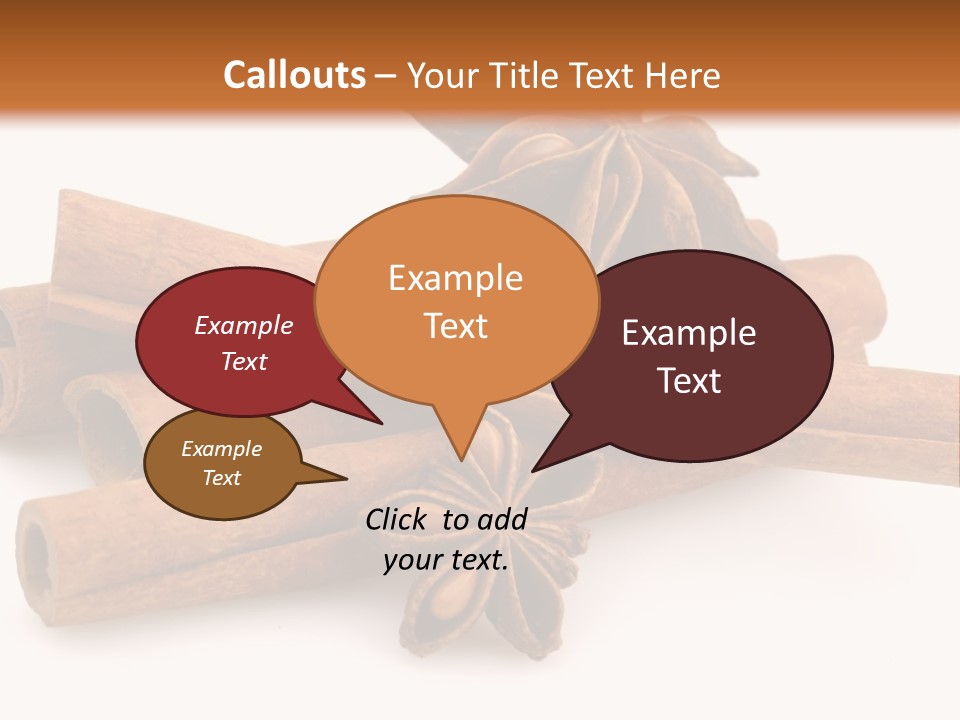 Callouts – Your Title Text Here

Example Text

Example Text

Example Text

Example Text

Click  to add your text.